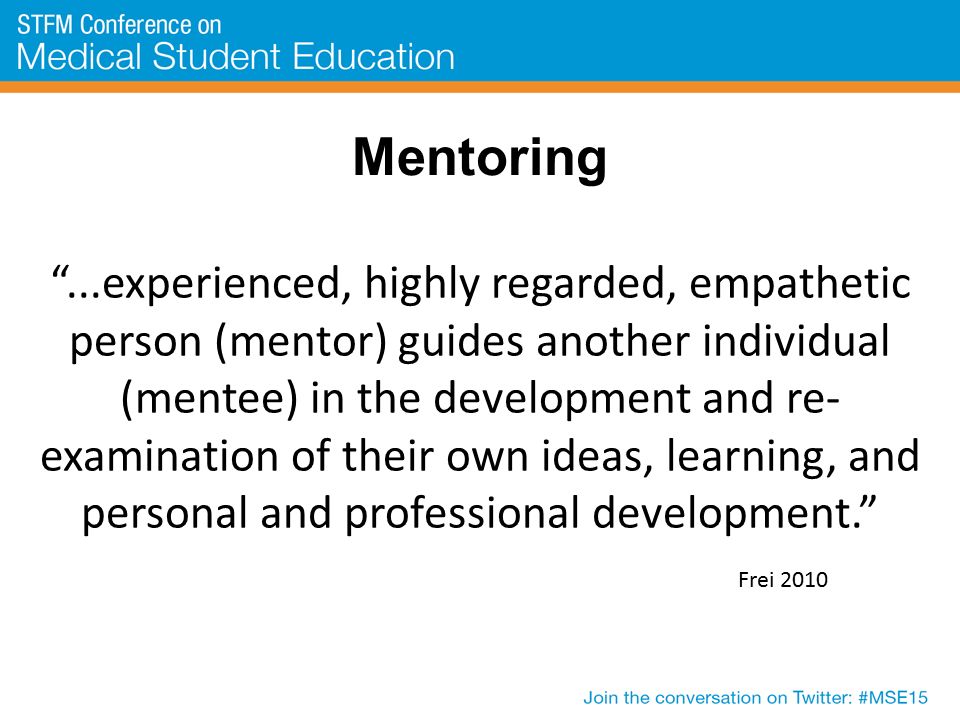 STFM Conference on
Medical Student Education

Mentoring

“...experienced, highly regarded, empathetic person (mentor) guides another individual (mentee) in the development and re-examination of their own ideas, learning, and personal and professional development.”

Frei 2010

Join the conversation on Twitter: #MSE15